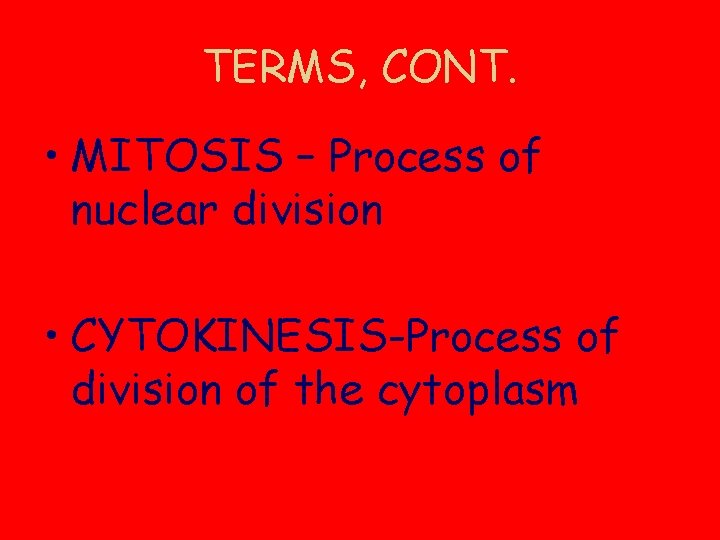 TERMS, CONT.

• MITOSIS – Process of nuclear division

• CYTOKINESIS-Process of division of the cytoplasm